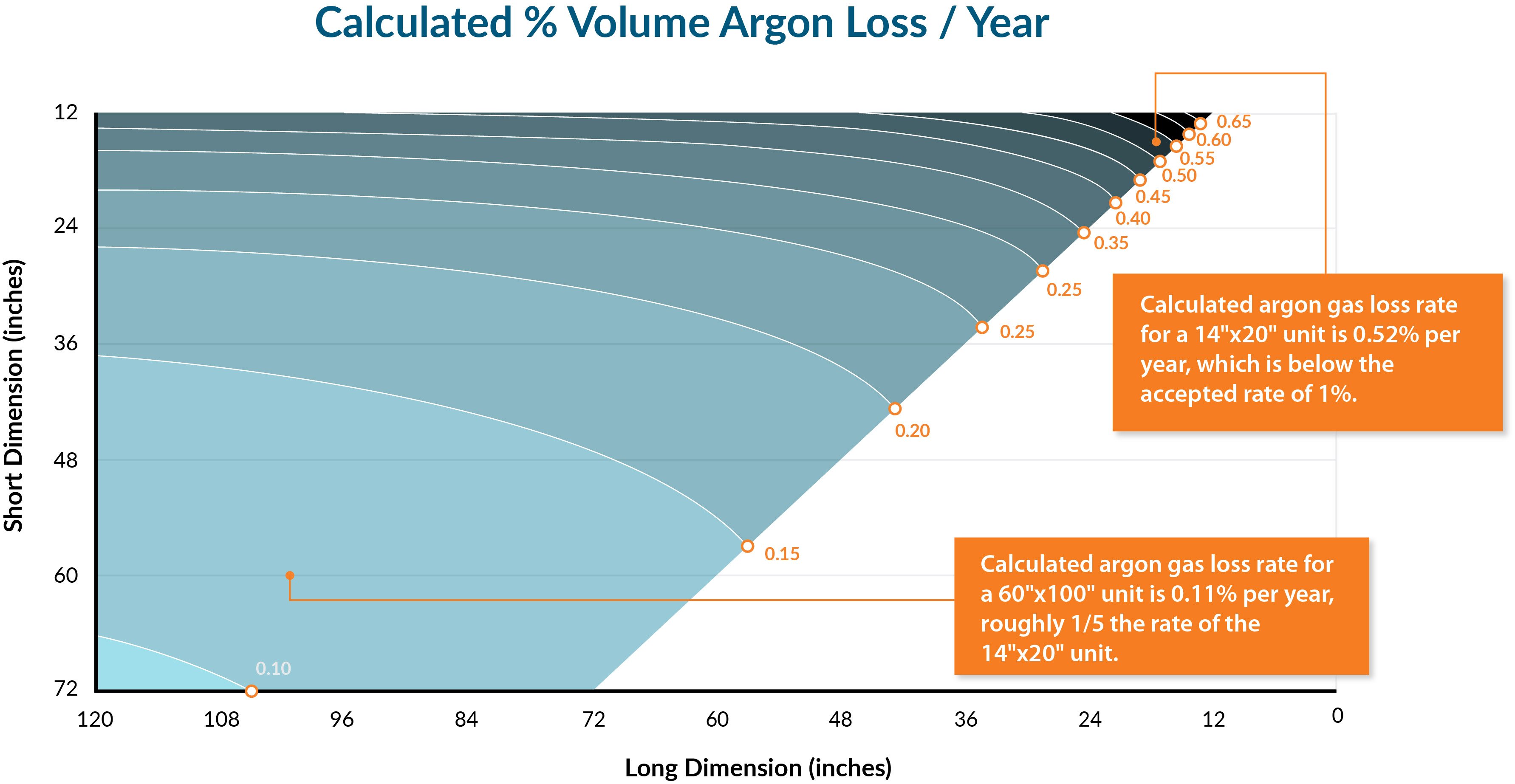 Calculated % Volume Argon Loss / Year

Short Dimension (inches)

12
24
36
48
60
72

0.65
0.60
0.55
0.50
0.45
0.40
0.35
0.25
0.25
0.20
0.15
0.10

Calculated argon gas loss rate for a 14"x20" unit is 0.52% per year, which is below the accepted rate of 1%.

Calculated argon gas loss rate for a 60"x100" unit is 0.11% per year, roughly 1/5 the rate of the 14"x20" unit.

120 108 96 84 72 60 48 36 24 12 0

Long Dimension (inches)